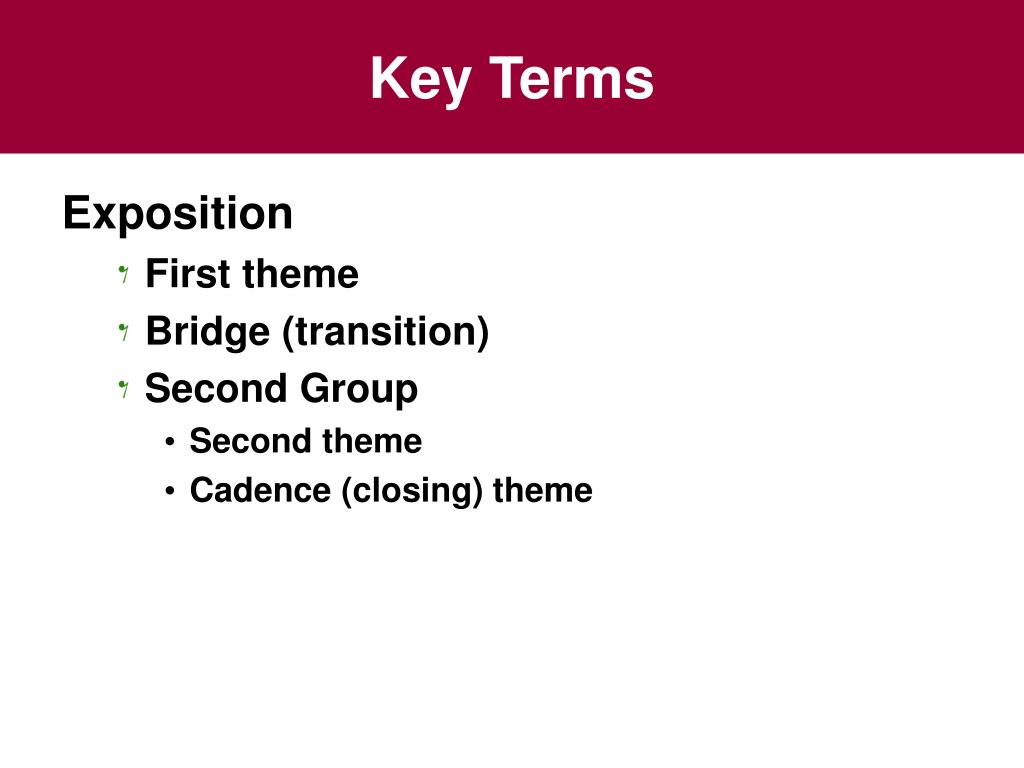 Key Terms

Exposition

First theme

Bridge (transition)

Second Group

• Second theme

• Cadence (closing) theme